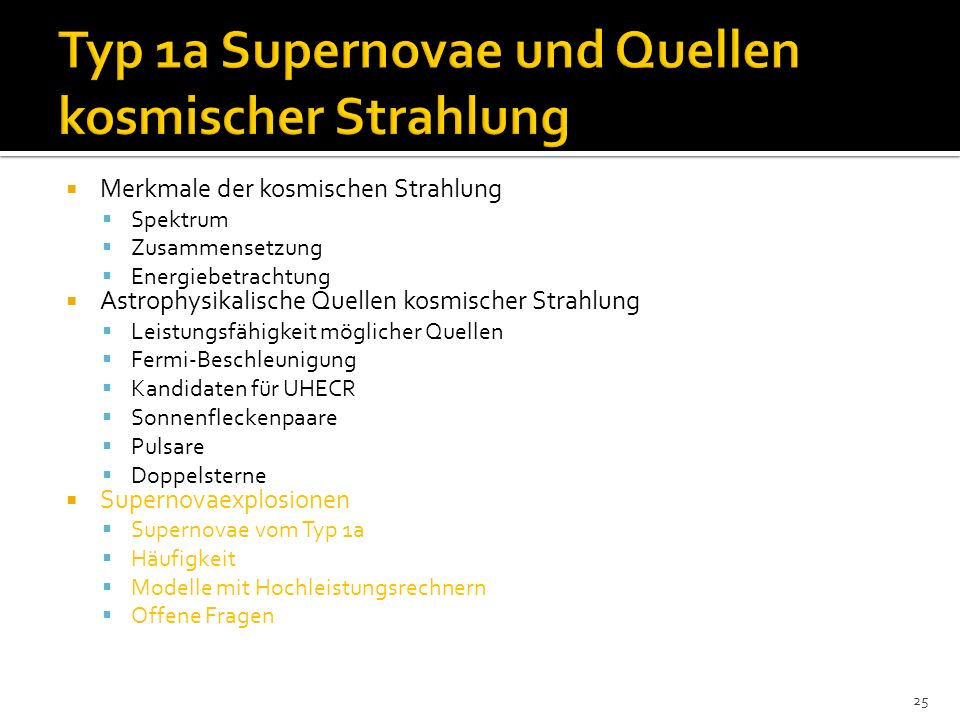 Typ 1a Supernovae und Quellen kosmischer Strahlung

- Merkmale der kosmischen Strahlung
  - Spektrum
  - Zusammensetzung
  - Energiebetrachtung
- Astrophysikalische Quellen kosmischer Strahlung
  - Leistungsfähigkeit möglicher Quellen
  - Fermi-Beschleunigung
  - Kandidaten für UHECR
  - Sonnenfleckenpaare
  - Pulsare
  - Doppelsterne
- Supernovaexplosionen
  - Supernovae vom Typ 1a
  - Häufigkeit
  - Modelle mit Hochleistungsrechnern
  - Offene Fragen

25